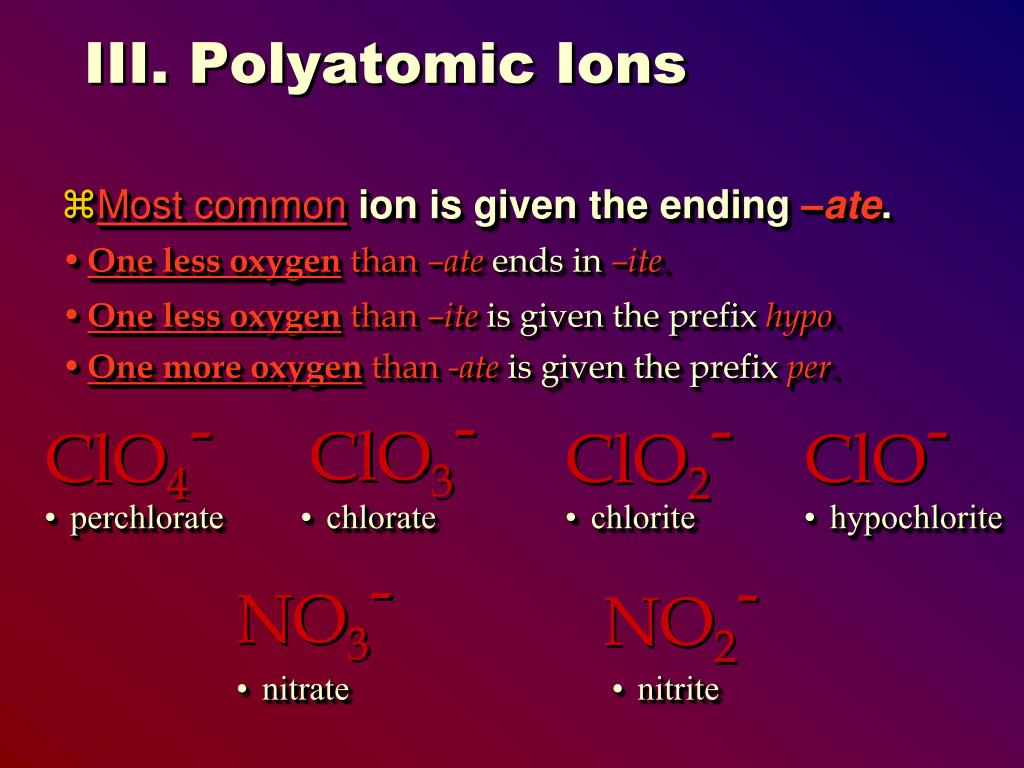 III. Polyatomic Ions

⌘Most common ion is given the ending –ate.

• One less oxygen than –ate ends in –ite

• One less oxygen than –ite is given the prefix hypo

• One more oxygen than -ate is given the prefix per

$ClO_4^-$
• perchlorate

$ClO_3^-$
• chlorate

$ClO_2^-$
• chlorite

$ClO^-$
• hypochlorite

$NO_3^-$
• nitrate

$NO_2^-$
• nitrite